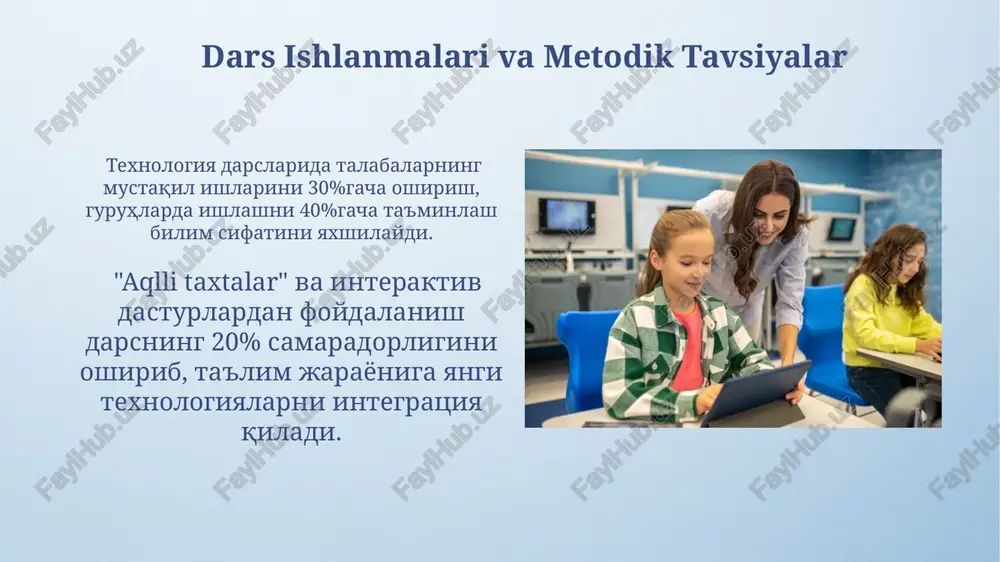 Dars Ishlanmalari va Metodik Tavsiyalar

Технология дарсларида талабаларнинг мустақил ишларини 30%гача ошириш, гуруҳларда ишлашни 40%гача таъминлаш билим сифатини яхшилайди.

"Aqlli taxtalar" ва интерактив дастурлардан фойдаланиш дарснинг 20% самарадорлигини ошириб, таълим жараёнига янги технологияларни интеграция қилади.

FaylHub.uz